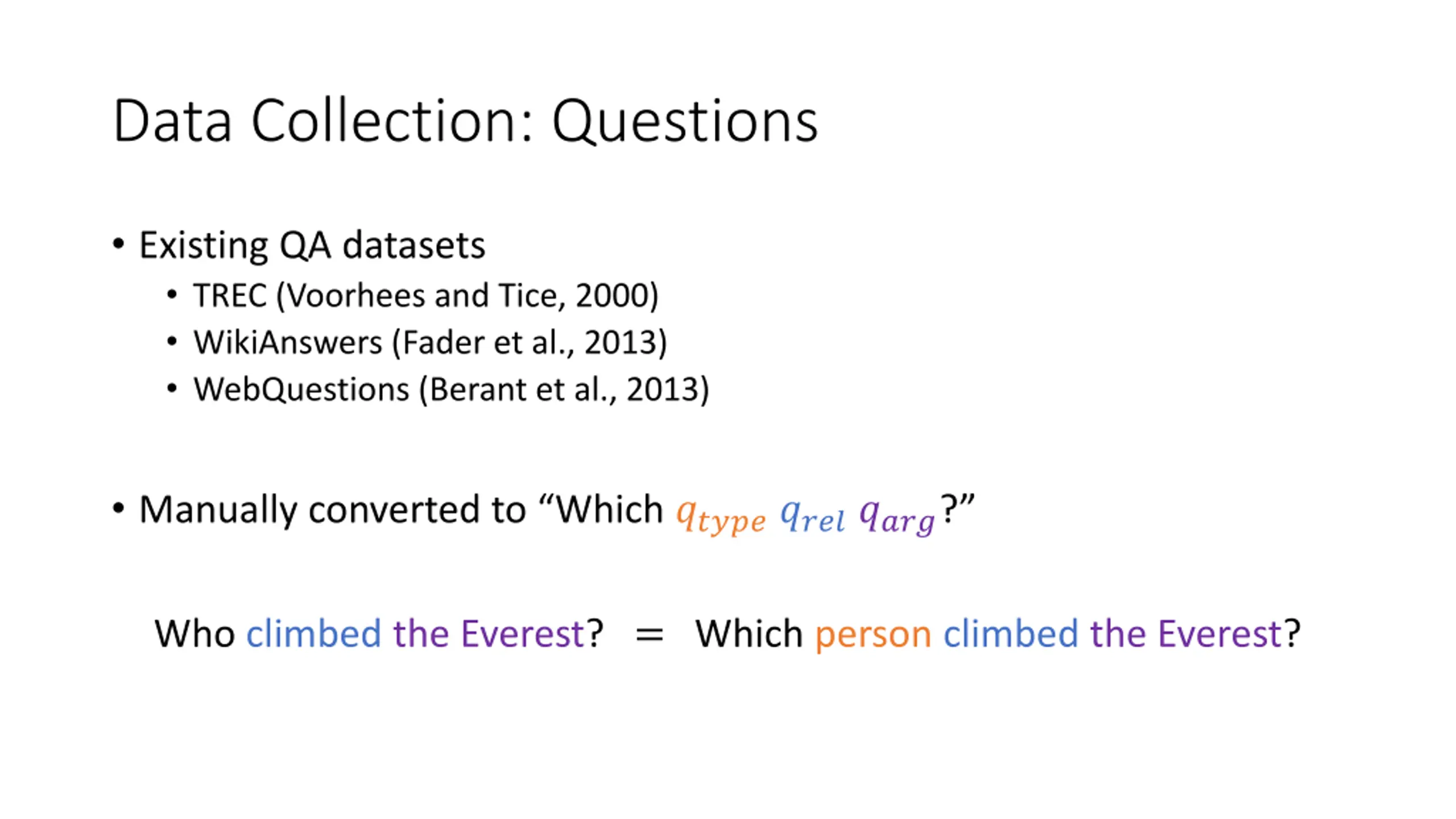 Data Collection: Questions

• Existing QA datasets
  • TREC (Voorhees and Tice, 2000)
  • WikiAnswers (Fader et al., 2013)
  • WebQuestions (Berant et al., 2013)

• Manually converted to “Which $q_{type}$ $q_{rel}$ $q_{arg}$?”

Who climbed the Everest? $=$ Which person climbed the Everest?